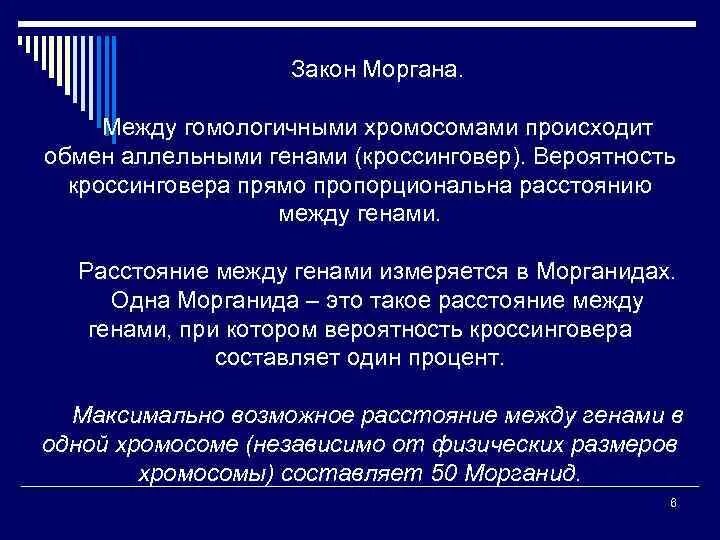 Закон Моргана.

Между гомологичными хромосомами происходит обмен аллельными генами (кроссинговер). Вероятность кроссинговера прямо пропорциональна расстоянию между генами.

Расстояние между генами измеряется в Морганидах. Одна Морганида – это такое расстояние между генами, при котором вероятность кроссинговера составляет один процент.

Максимально возможное расстояние между генами в одной хромосоме (независимо от физических размеров хромосомы) составляет 50 Морганид.

6